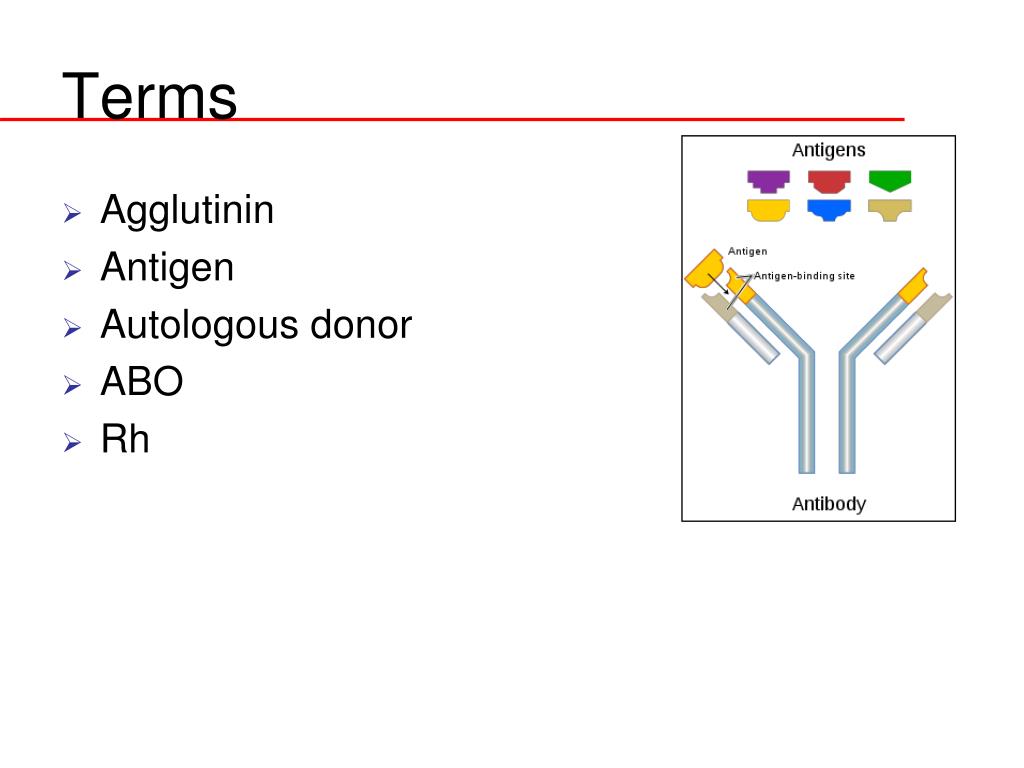 Terms

➢ Agglutinin
➢ Antigen
➢ Autologous donor
➢ ABO
➢ Rh

Antigens

Antigen

Antigen-binding site

Antibody